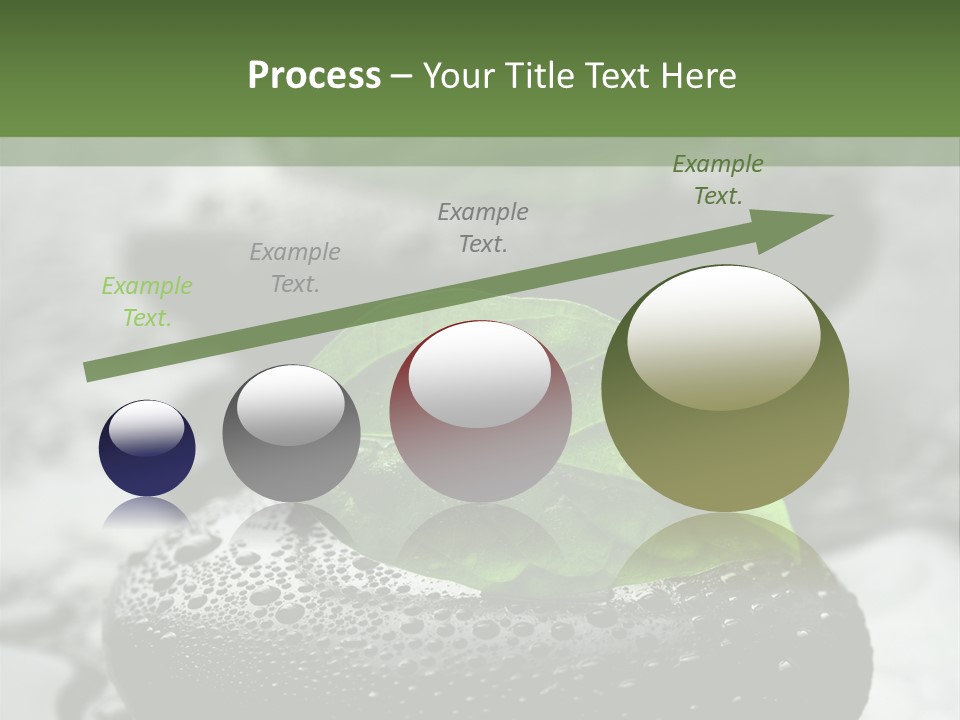 Process – Your Title Text Here

Example Text.

Example Text.

Example Text.

Example Text.